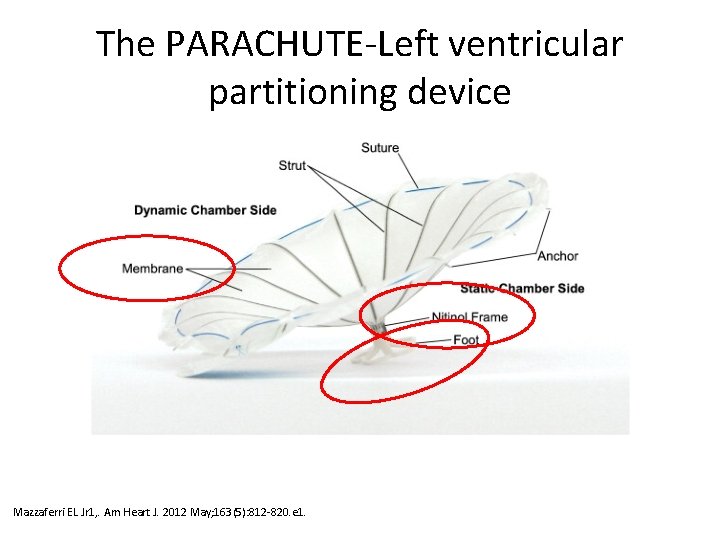 The PARACHUTE-Left ventricular partitioning device

Suture
Strut
Dynamic Chamber Side
Membrane
Anchor
Static Chamber Side
Nitinol Frame
Foot

Mazzaferri EL Jr1,. Am Heart J. 2012 May;163(5):812-820.e1.